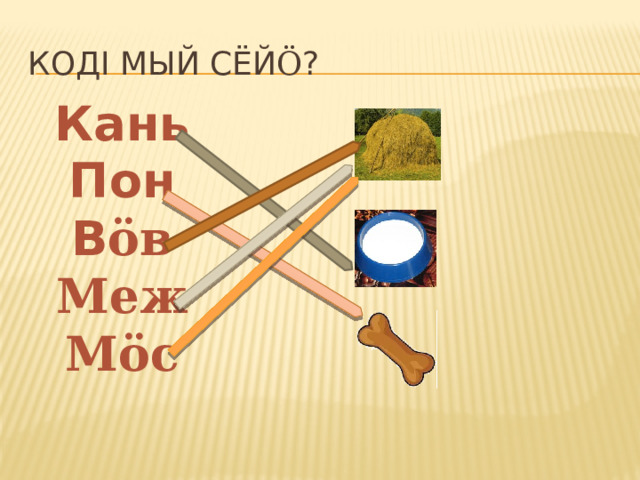 КОДІ МЫЙ СЁЙӦ?

Кань
Пон
Вӧв
Меж
Мӧс